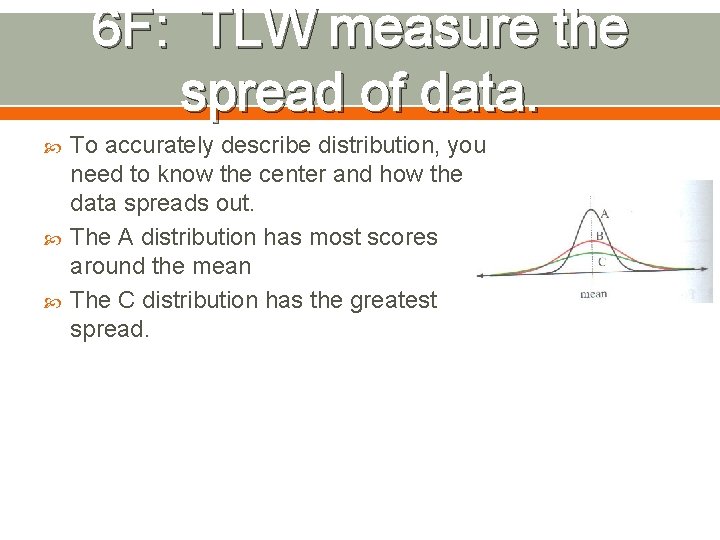 6F: TLW measure the spread of data.

To accurately describe distribution, you need to know the center and how the data spreads out.

The A distribution has most scores around the mean

The C distribution has the greatest spread.

A
B
C
mean